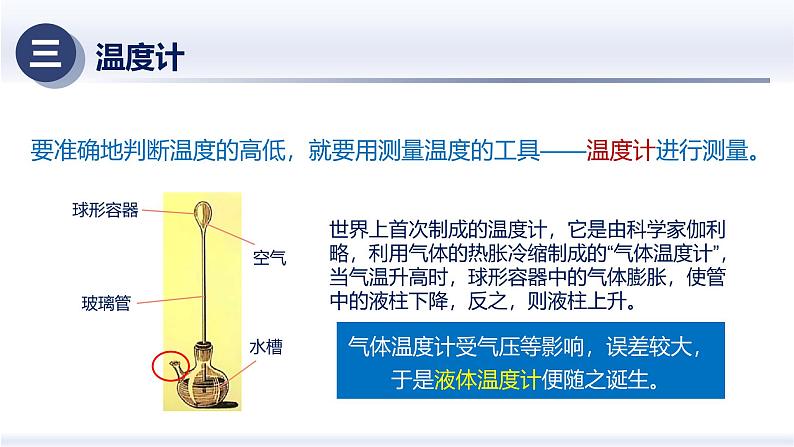 三 温度计

要准确地判断温度的高低，就要用测量温度的工具——温度计进行测量。

球形容器

空气

玻璃管

水槽

世界上首次制成的温度计，它是由科学家伽利略，利用气体的热胀冷缩制成的“气体温度计”，当气温升高时，球形容器中的气体膨胀，使管中的液柱下降，反之，则液柱上升。

气体温度计受气压等影响，误差较大，于是液体温度计便随之诞生。